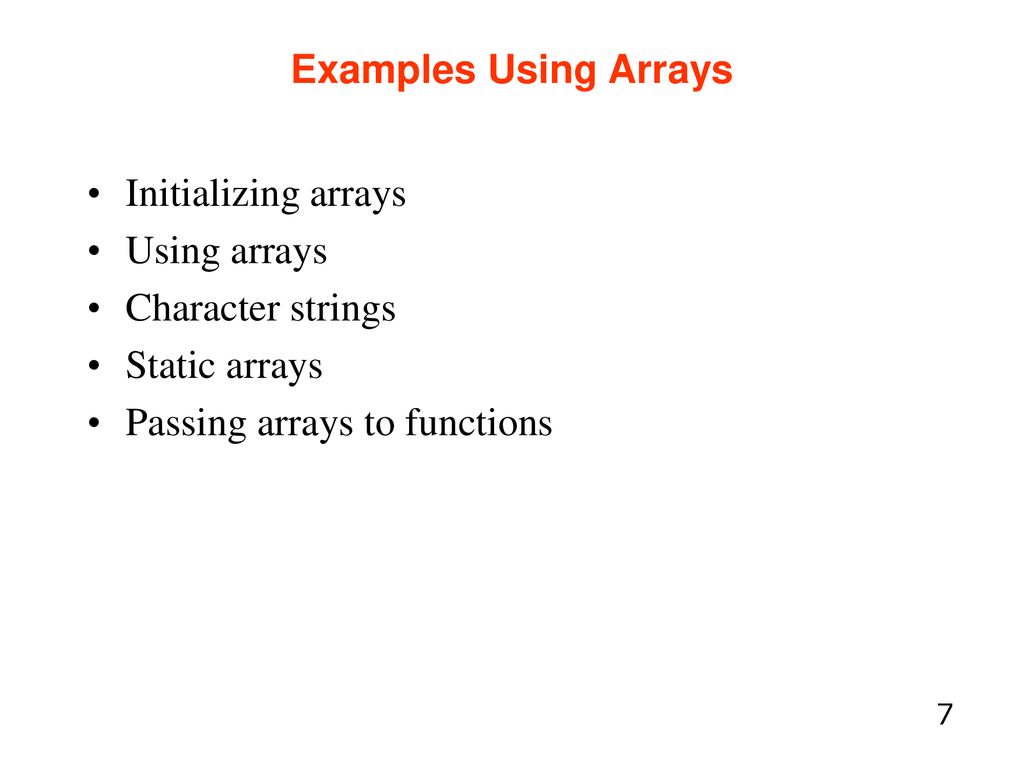 Examples Using Arrays

• Initializing arrays
• Using arrays
• Character strings
• Static arrays
• Passing arrays to functions

7